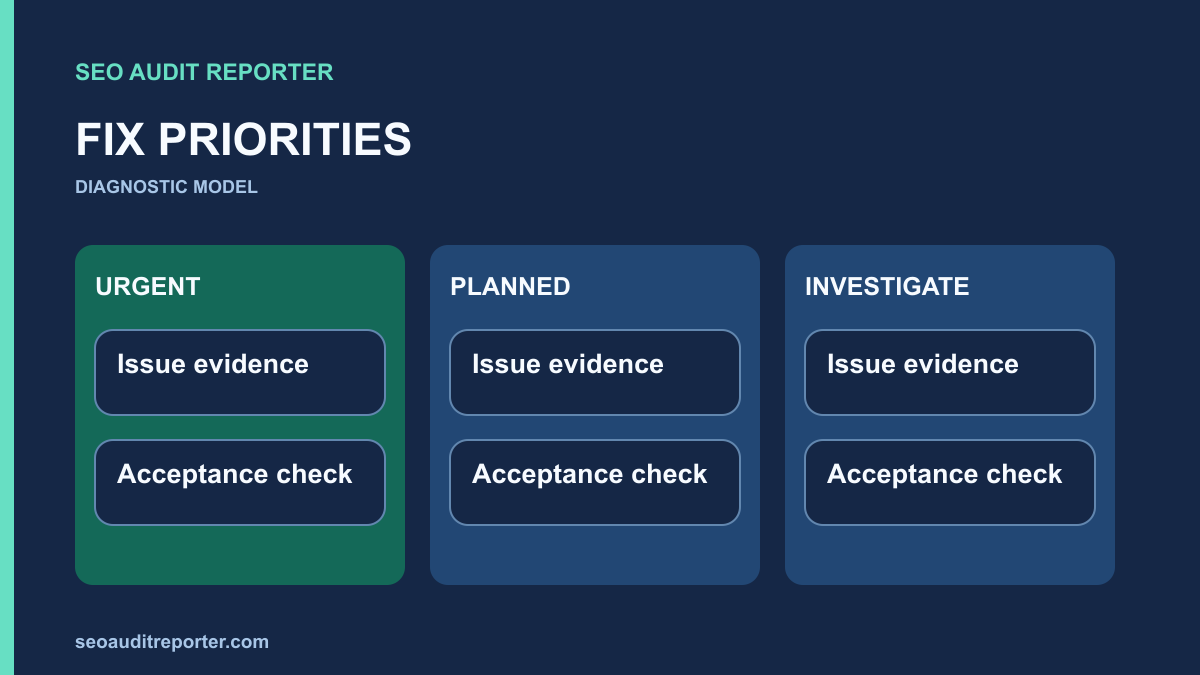 SEO AUDIT REPORTER

FIX PRIORITIES

DIAGNOSTIC MODEL

URGENT

Issue evidence

Acceptance check

PLANNED

Issue evidence

Acceptance check

INVESTIGATE

Issue evidence

Acceptance check

seoauditreporter.com